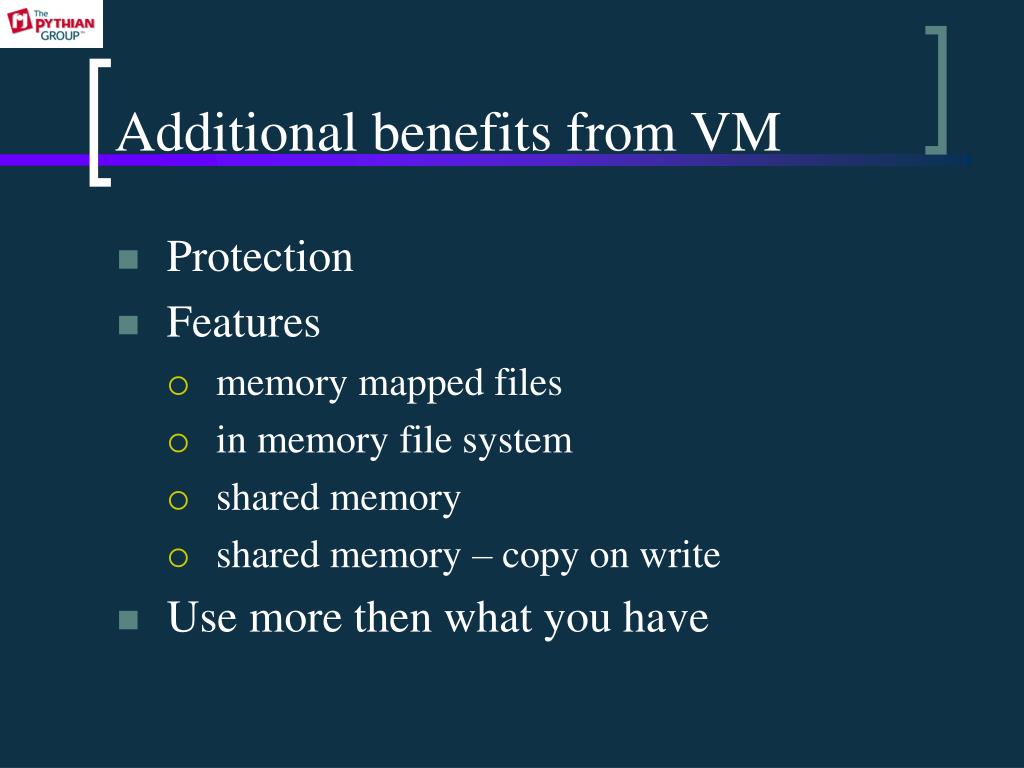 The PYTHIAN GROUP™

Additional benefits from VM

- Protection
- Features
  - memory mapped files
  - in memory file system
  - shared memory
  - shared memory – copy on write
- Use more then what you have